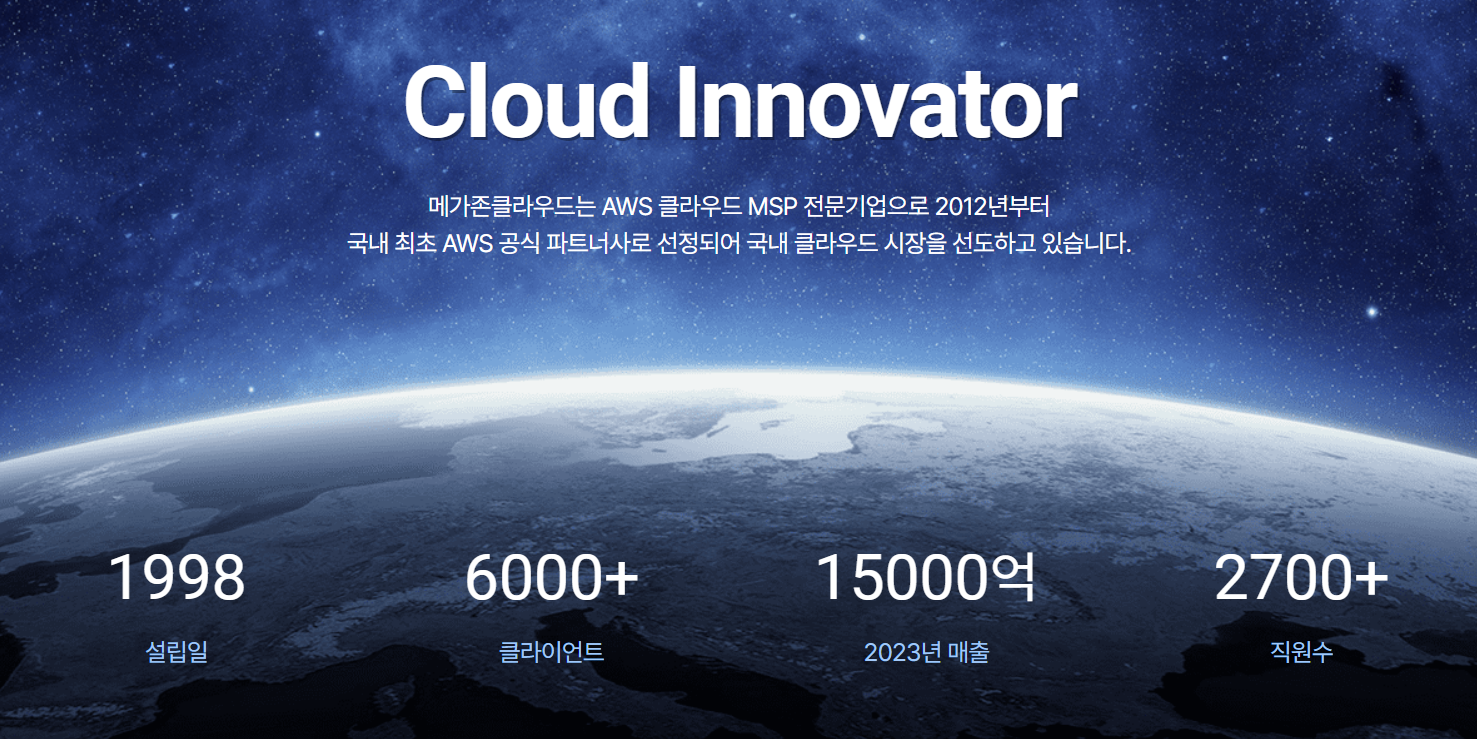 Cloud Innovator

메가존클라우드는 AWS 클라우드 MSP 전문기업으로 2012년부터 국내 최초 AWS 공식 파트너사로 선정되어 국내 클라우드 시장을 선도하고 있습니다.

1998
설립일

6000+
클라이언트

15000억
2023년 매출

2700+
직원수